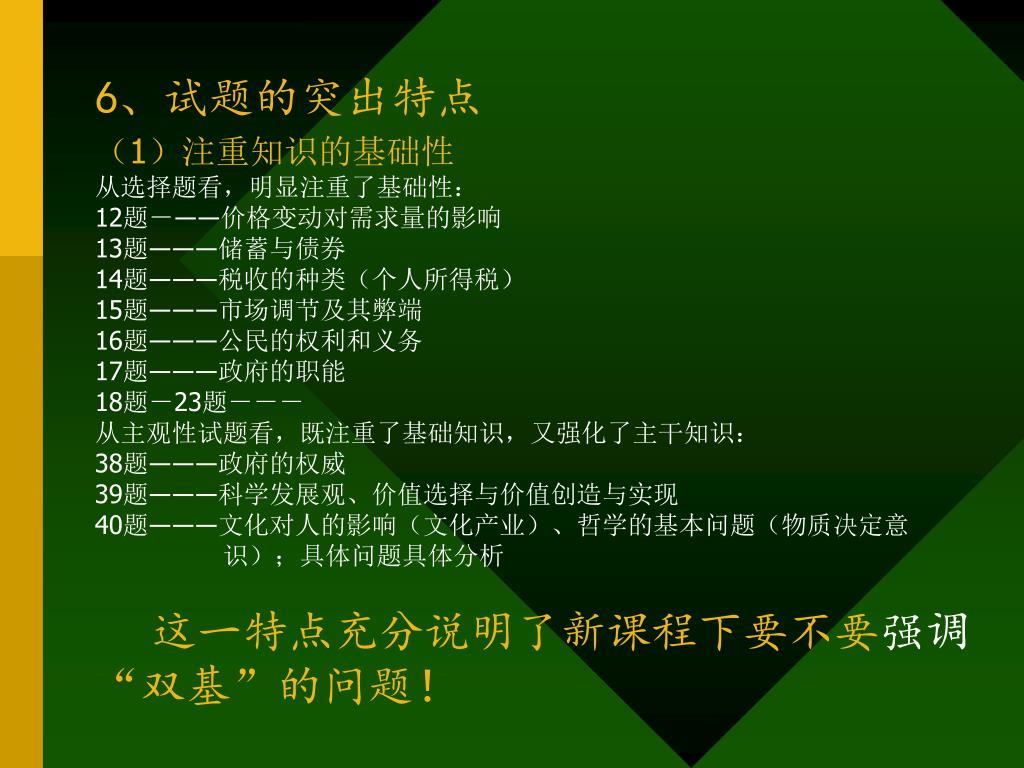 6、试题的突出特点

（1）注重知识的基础性

从选择题看，明显注重了基础性：
12题－——价格变动对需求量的影响
13题———储蓄与债券
14题———税收的种类（个人所得税）
15题———市场调节及其弊端
16题———公民的权利和义务
17题———政府的职能
18题－23题－－－
从主观性试题看，既注重了基础知识，又强化了主干知识：
38题———政府的权威
39题———科学发展观、价值选择与价值创造与实现
40题———文化对人的影响（文化产业）、哲学的基本问题（物质决定意识）；具体问题具体分析

这一特点充分说明了新课程下要不要强调“双基”的问题！